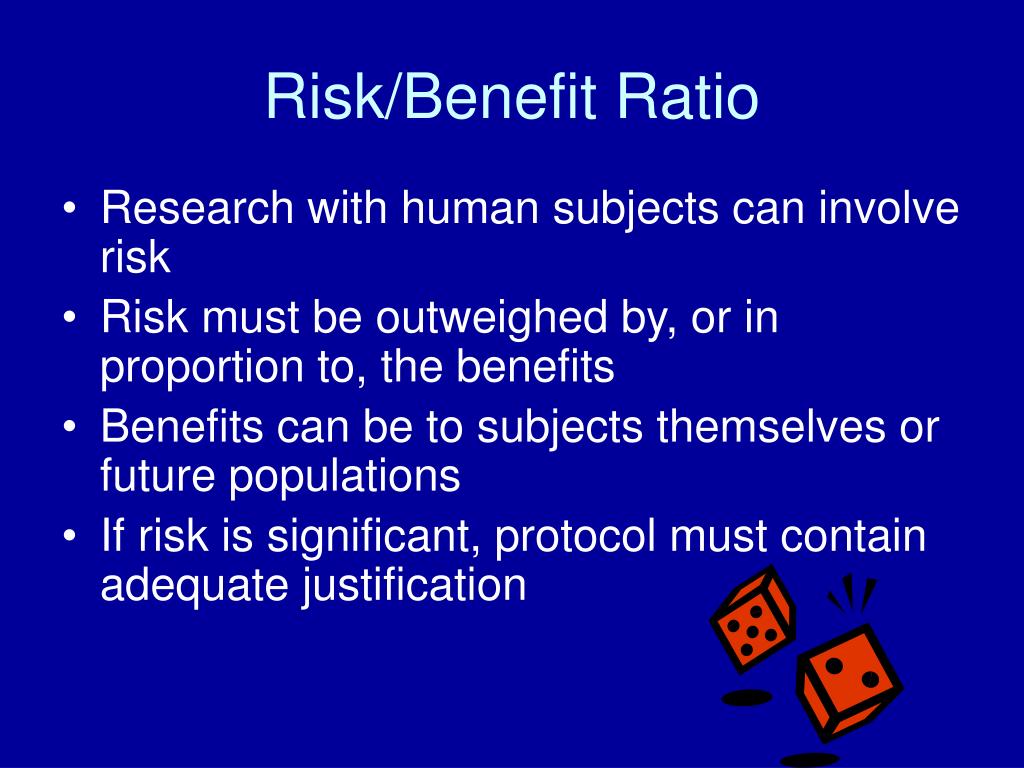 Risk/Benefit Ratio

• Research with human subjects can involve risk
• Risk must be outweighed by, or in proportion to, the benefits
• Benefits can be to subjects themselves or future populations
• If risk is significant, protocol must contain adequate justification